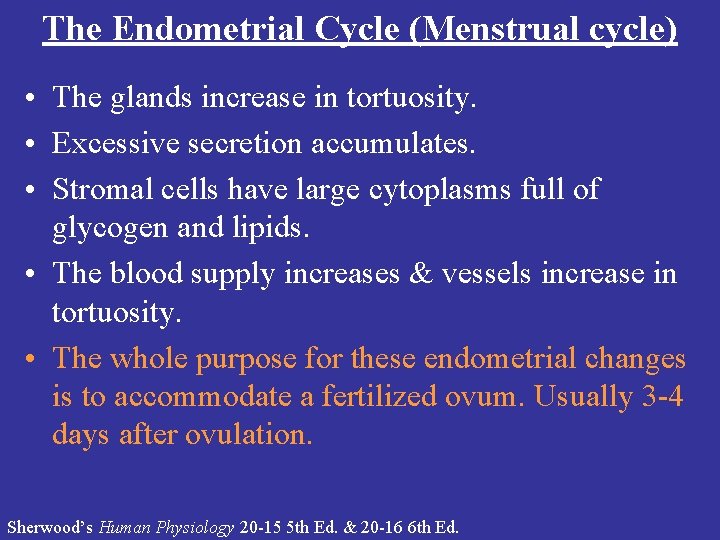 The Endometrial Cycle (Menstrual cycle)

• The glands increase in tortuosity.
• Excessive secretion accumulates.
• Stromal cells have large cytoplasms full of glycogen and lipids.
• The blood supply increases & vessels increase in tortuosity.
• The whole purpose for these endometrial changes is to accommodate a fertilized ovum. Usually 3-4 days after ovulation.

Sherwood's Human Physiology 20-15 5th Ed. & 20-16 6th Ed.